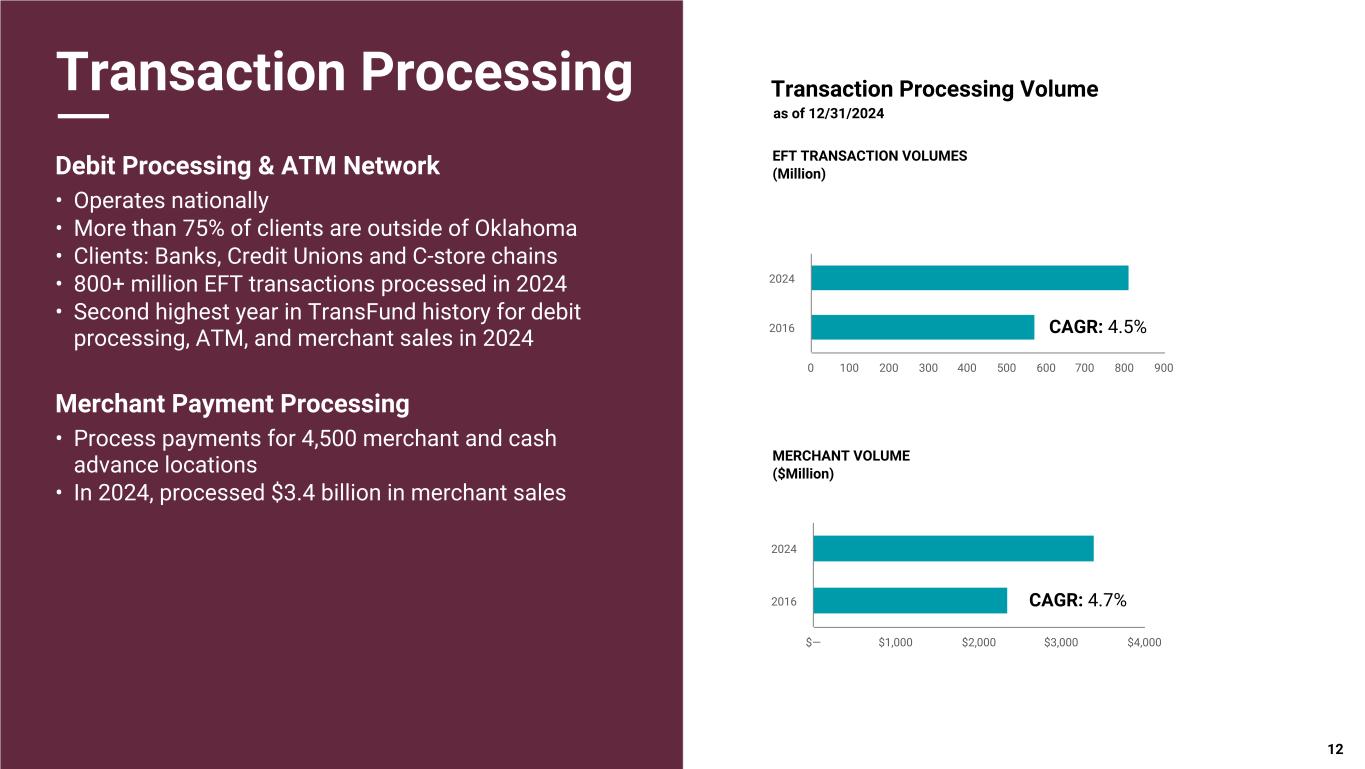 Transaction Processing

Debit Processing & ATM Network

• Operates nationally
• More than 75% of clients are outside of Oklahoma
• Clients: Banks, Credit Unions and C-store chains
• 800+ million EFT transactions processed in 2024
• Second highest year in TransFund history for debit processing, ATM, and merchant sales in 2024

Merchant Payment Processing

• Process payments for 4,500 merchant and cash advance locations
• In 2024, processed $3.4 billion in merchant sales

Transaction Processing Volume
as of 12/31/2024

EFT TRANSACTION VOLUMES
(Million)

2024
2016
CAGR: 4.5%
0 100 200 300 400 500 600 700 800 900

MERCHANT VOLUME
($Million)

2024
2016
CAGR: 4.7%
$— $1,000 $2,000 $3,000 $4,000

12